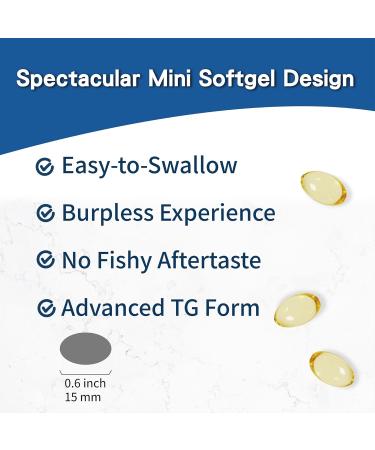 Spectacular Mini Softgel Design

Easy-to-Swallow

Burpless Experience

No Fishy Aftertaste

Advanced TG Form

0.6 inch
15 mm